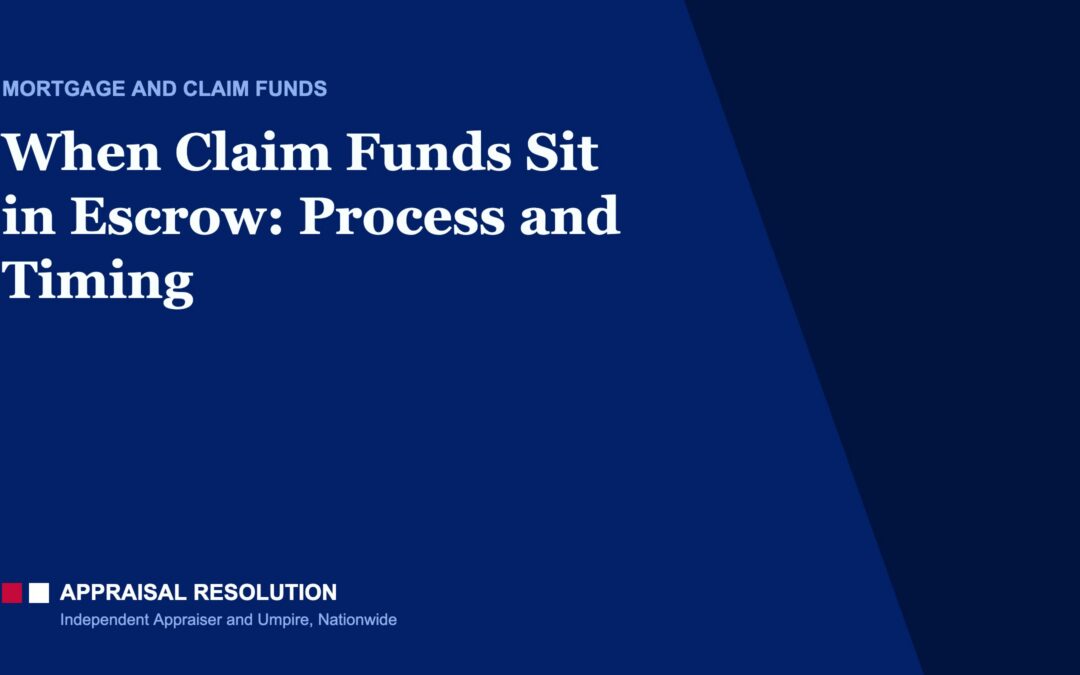 MORTGAGE AND CLAIM FUNDS

When Claim Funds Sit in Escrow: Process and Timing

APPRAISAL RESOLUTION

Independent Appraiser and Umpire, Nationwide